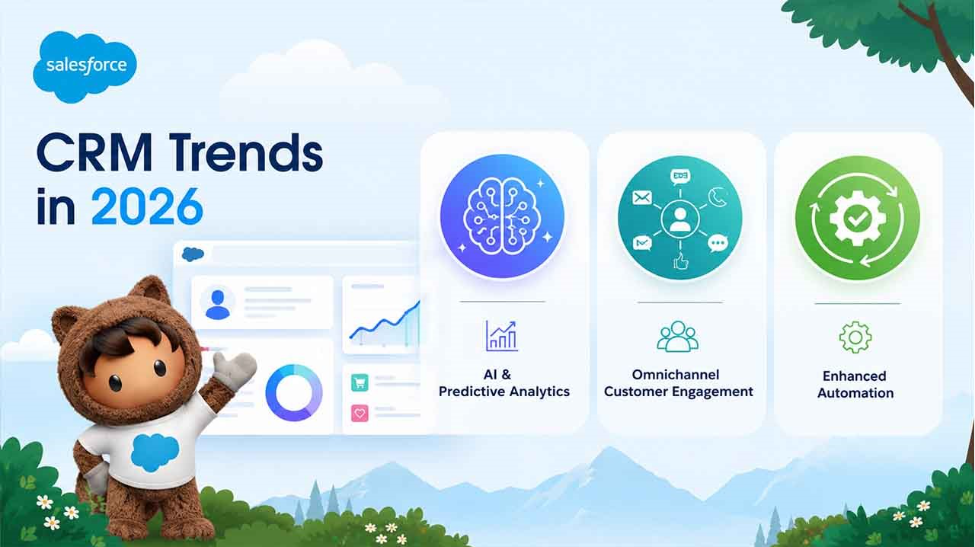 salesforce

CRM Trends in 2026

AI & Predictive Analytics

Omnichannel Customer Engagement

Enhanced Automation